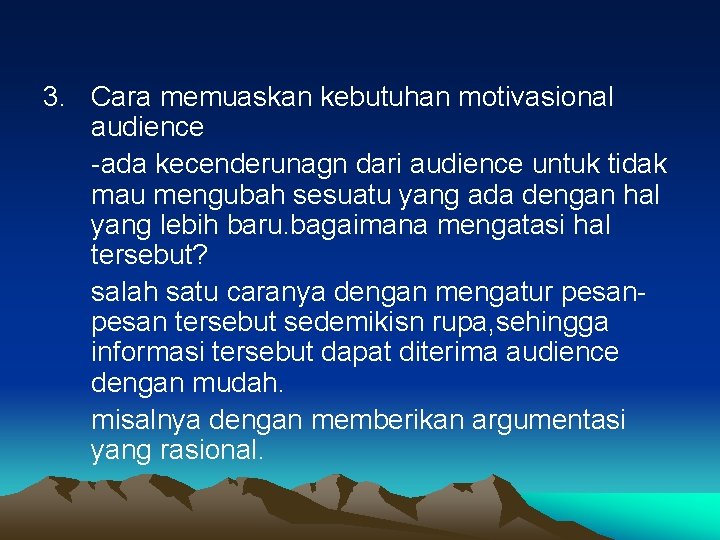 3. Cara memuaskan kebutuhan motivasional audience

-ada kecenderunagn dari audience untuk tidak mau mengubah sesuatu yang ada dengan hal yang lebih baru.bagaimana mengatasi hal tersebut?

salah satu caranya dengan mengatur pesan-pesan tersebut sedemikisn rupa,sehingga informasi tersebut dapat diterima audience dengan mudah.

misalnya dengan memberikan argumentasi yang rasional.